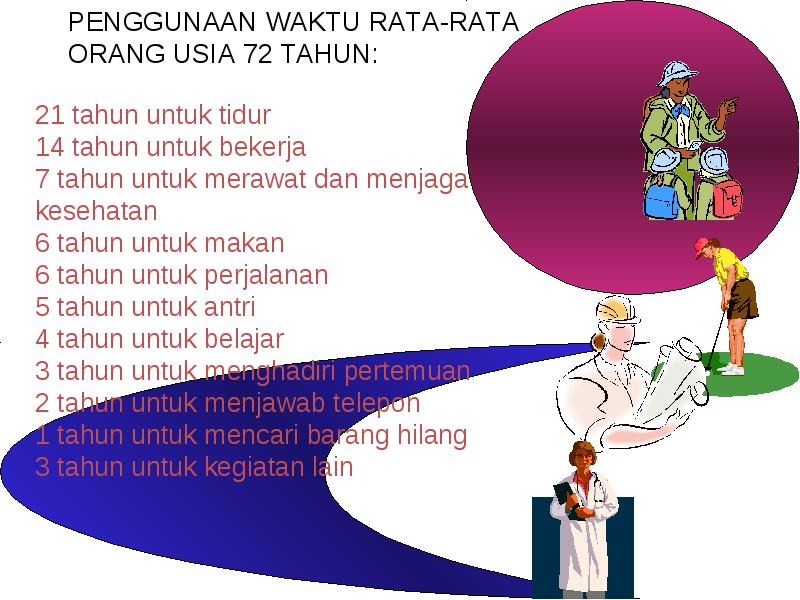 PENGGUNAAN WAKTU RATA-RATA ORANG USIA 72 TAHUN:

21 tahun untuk tidur
14 tahun untuk bekerja
7 tahun untuk merawat dan menjaga kesehatan
6 tahun untuk makan
6 tahun untuk perjalanan
5 tahun untuk antri
4 tahun untuk belajar
3 tahun untuk menghadiri pertemuan
2 tahun untuk menjawab telepon
1 tahun untuk mencari barang hilang
3 tahun untuk kegiatan lain